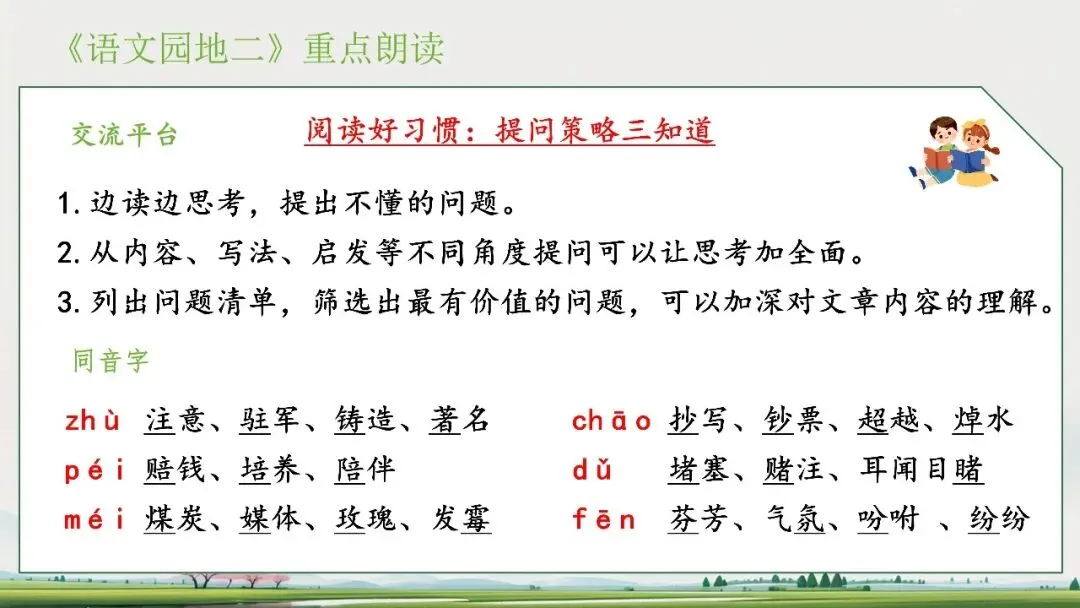 《语文园地二》重点朗读

交流平台

阅读好习惯：提问策略三知道

1. 边读边思考，提出不懂的问题。

2. 从内容、写法、启发等不同角度提问可以让思考加全面。

3. 列出问题清单，筛选出最有价值的问题，可以加深对文章内容的理解。

同音字

zhù 注意、驻军、铸造、著名

péi 赔钱、培养、陪伴

méi 煤炭、媒体、玫瑰、发霉

chāo 抄写、钞票、超越、焯水

dǔ 堵塞、赌注、耳闻目睹

fēn 芬芳、气氛、吩咐 、纷纷